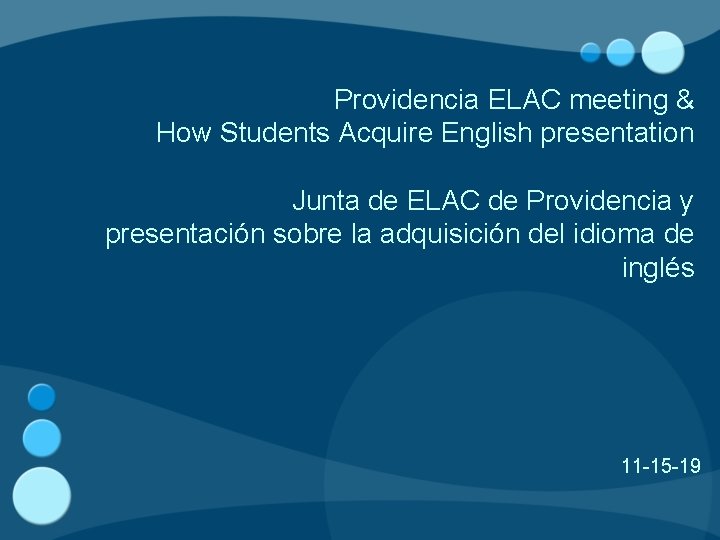 Providencia ELAC meeting &
How Students Acquire English presentation

Junta de ELAC de Providencia y presentación sobre la adquisición del idioma de inglés

11-15-19